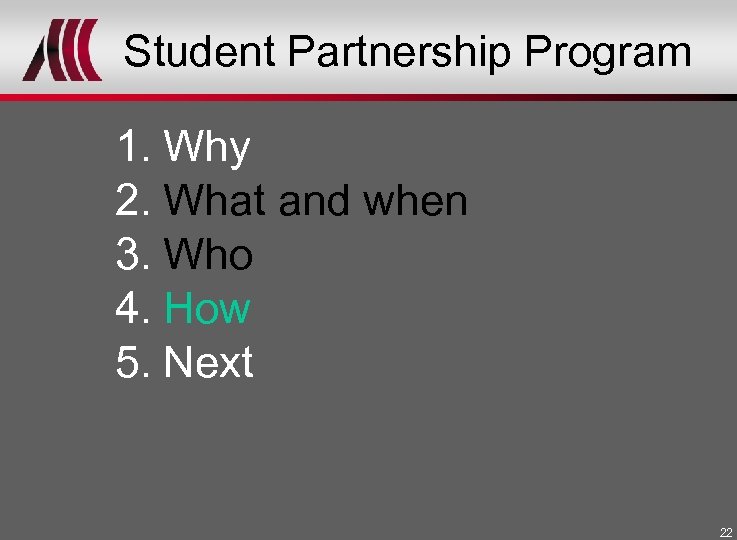 Student Partnership Program

1. Why
2. What and when
3. Who
4. How
5. Next

22